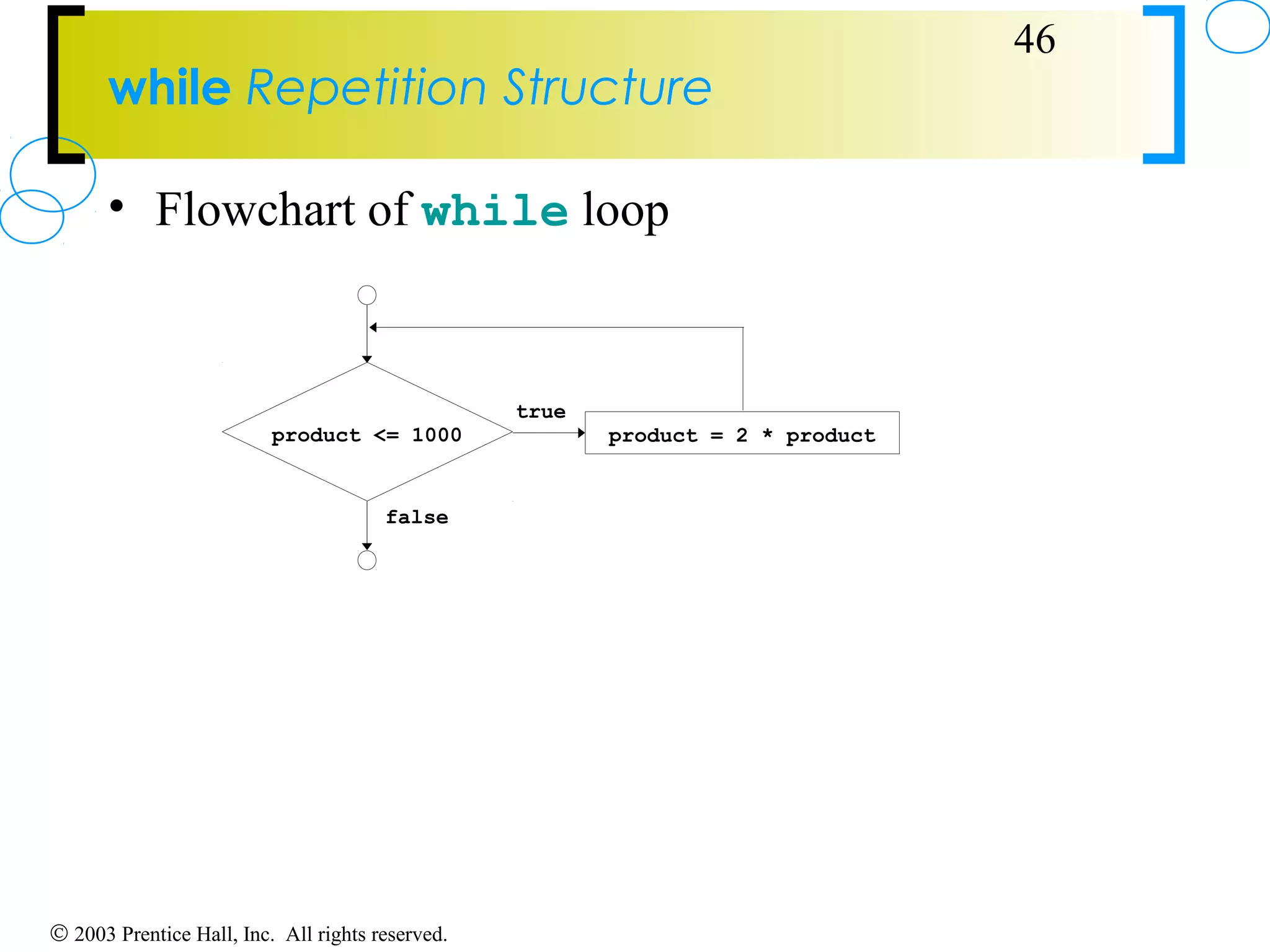 46

while Repetition Structure

• Flowchart of while loop

product <= 1000

true

product = 2 * product

false

© 2003 Prentice Hall, Inc. All rights reserved.